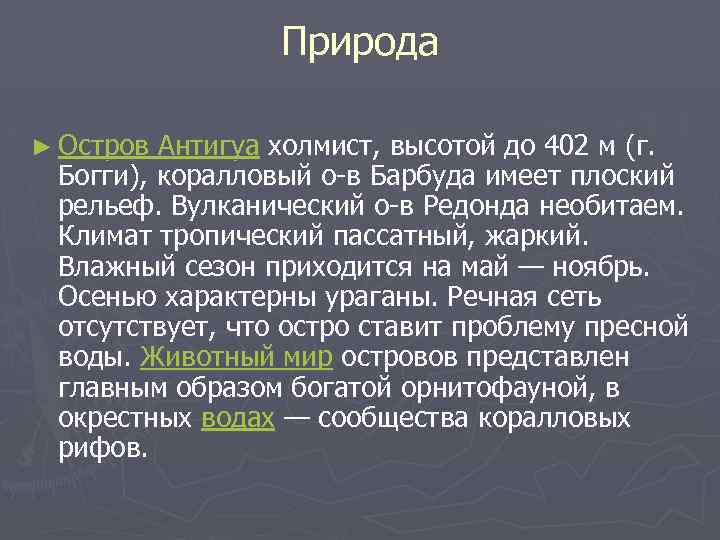 Природа

► Остров Антигуа холмист, высотой до 402 м (г. Богги), коралловый о-в Барбуда имеет плоский рельеф. Вулканический о-в Редонда необитаем. Климат тропический пассатный, жаркий. Влажный сезон приходится на май — ноябрь. Осенью характерны ураганы. Речная сеть отсутствует, что остро ставит проблему пресной воды. Животный мир островов представлен главным образом богатой орнитофауной, в окрестных водах — сообщества коралловых рифов.